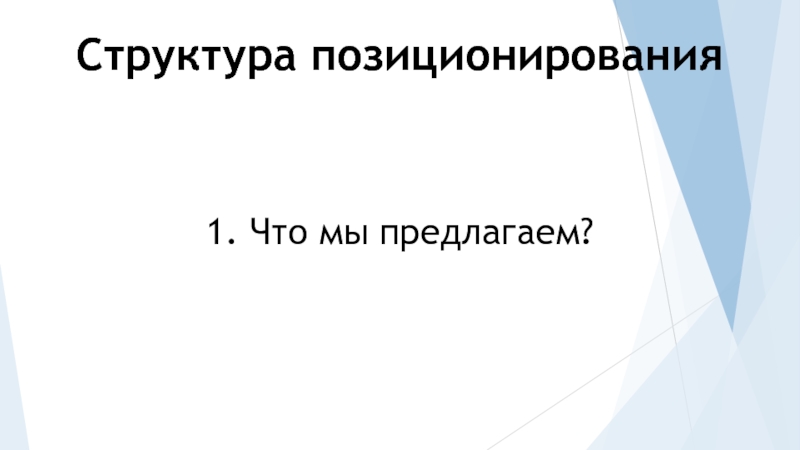 Структура позиционирования

1. Что мы предлагаем?